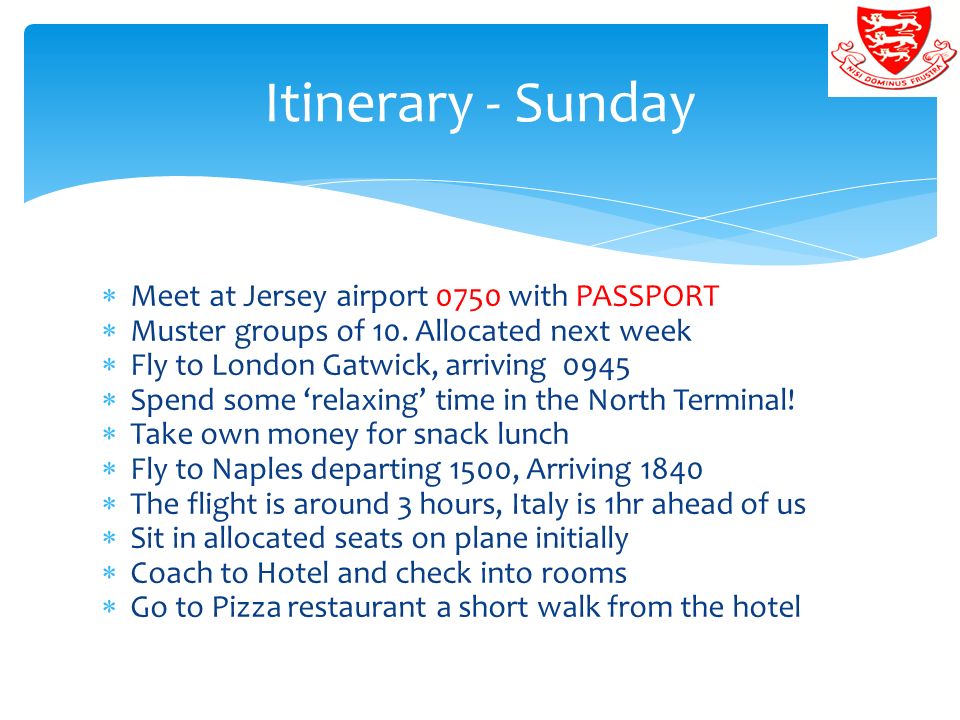 NISI DOMINUS FRUSTRA

Itinerary - Sunday

* Meet at Jersey airport 0750 with PASSPORT
* Muster groups of 10. Allocated next week
* Fly to London Gatwick, arriving 0945
* Spend some ‘relaxing’ time in the North Terminal!
* Take own money for snack lunch
* Fly to Naples departing 1500, Arriving 1840
* The flight is around 3 hours, Italy is 1hr ahead of us
* Sit in allocated seats on plane initially
* Coach to Hotel and check into rooms
* Go to Pizza restaurant a short walk from the hotel